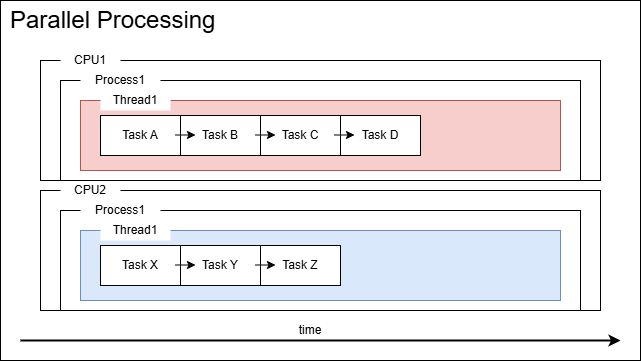 Parallel Processing

CPU1

Process1

Thread1

Task A

Task B

Task C

Task D

CPU2

Process1

Thread1

Task X

Task Y

Task Z

time